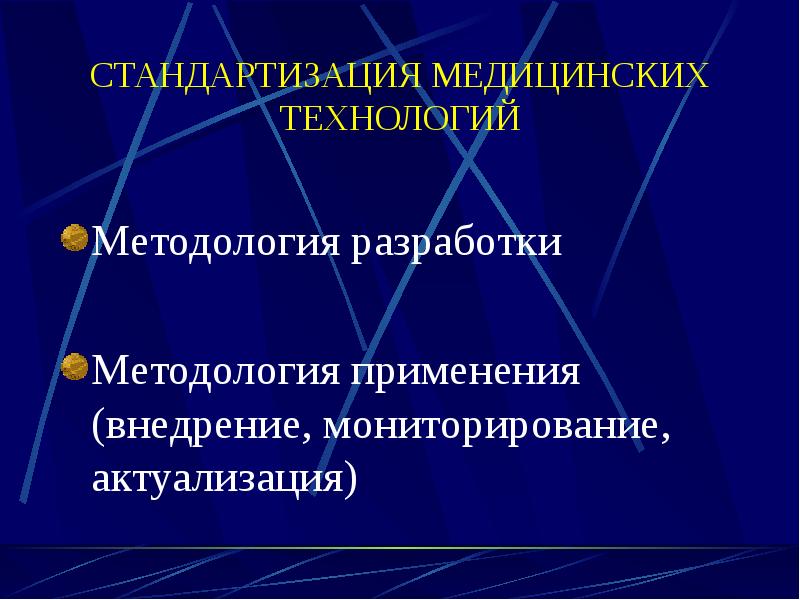 СТАНДАРТИЗАЦИЯ МЕДИЦИНСКИХ ТЕХНОЛОГИЙ

Методология разработки

Методология применения (внедрение, мониторирование, актуализация)